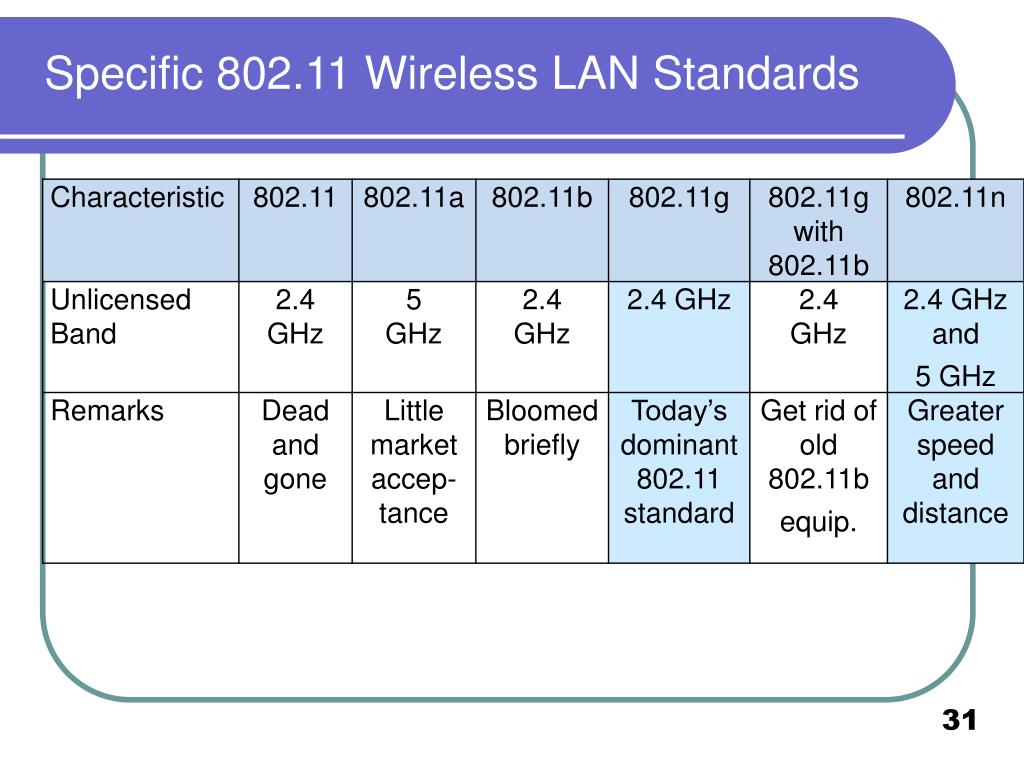 Specific 802.11 Wireless LAN Standards

| Characteristic | 802.11 | 802.11a | 802.11b | 802.11g | 802.11g with 802.11b | 802.11n |
|---|---|---|---|---|---|---|
| Unlicensed Band | 2.4 GHz | 5 GHz | 2.4 GHz | 2.4 GHz | 2.4 GHz | 2.4 GHz and 5 GHz |
| Remarks | Dead and gone | Little market acceptance | Bloomed briefly | Today's dominant 802.11 standard | Get rid of old 802.11b equip. | Greater speed and distance |

31